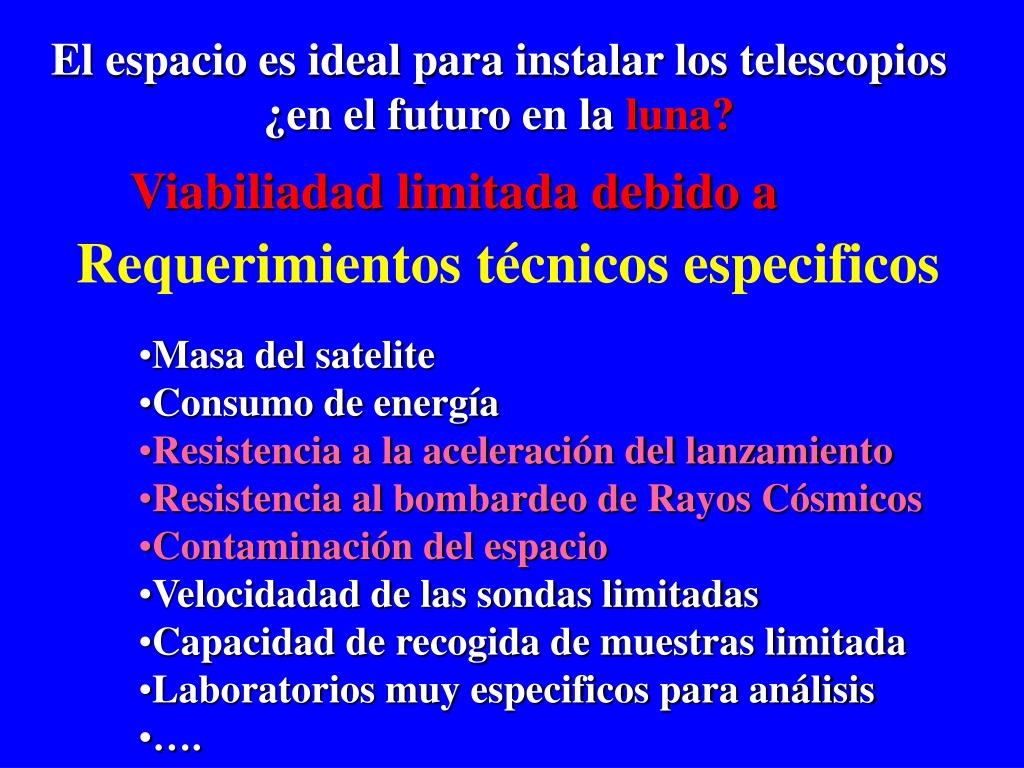 El espacio es ideal para instalar los telescopios ¿en el futuro en la luna?

Viabiliadad limitada debido a

Requerimientos técnicos especificos

•Masa del satelite
•Consumo de energía
•Resistencia a la aceleración del lanzamiento
•Resistencia al bombardeo de Rayos Cósmicos
•Contaminación del espacio
•Velocidadad de las sondas limitadas
•Capacidad de recogida de muestras limitada
•Laboratorios muy especificos para análisis
•….